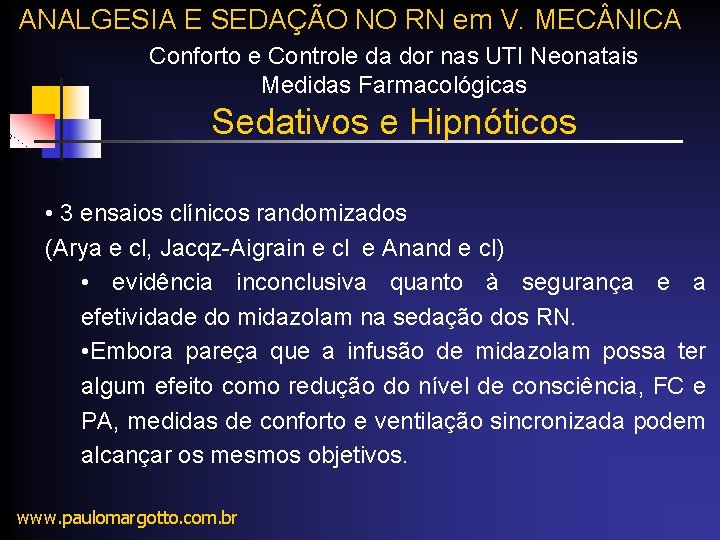 ANALGESIA E SEDAÇÃO NO RN em V. MECÂNICA

Conforto e Controle da dor nas UTI Neonatais
Medidas Farmacológicas

Sedativos e Hipnóticos

• 3 ensaios clínicos randomizados
(Arya e cl, Jacqz-Aigrain e cl e Anand e cl)

• evidência inconclusiva quanto à segurança e a efetividade do midazolam na sedação dos RN.

•Embora pareça que a infusão de midazolam possa ter algum efeito como redução do nível de consciência, FC e PA, medidas de conforto e ventilação sincronizada podem alcançar os mesmos objetivos.

www.paulomargotto.com.br